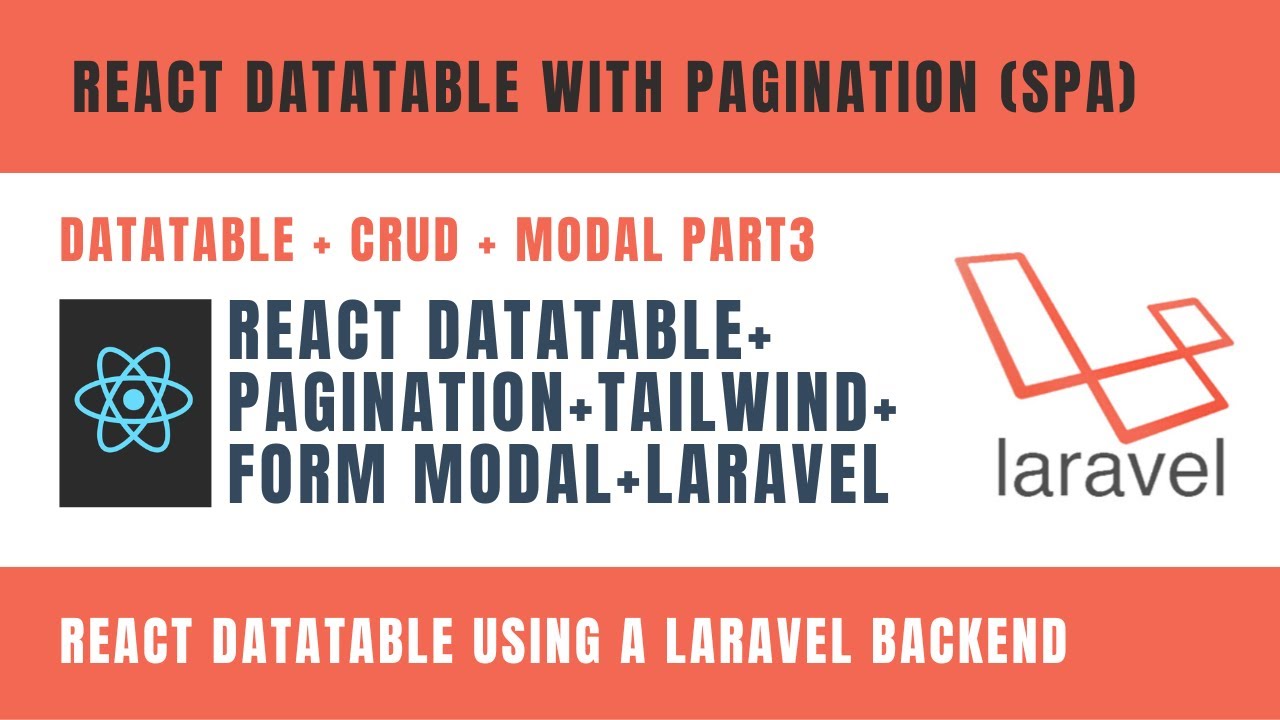 REACT DATATABLE WITH PAGINATION (SPA)

DATATABLE + CRUD + MODAL PART3

REACT DATATABLE+ PAGINATION+TAILWIND+ FORM MODAL+LARAVEL

laravel

REACT DATATABLE USING A LARAVEL BACKEND